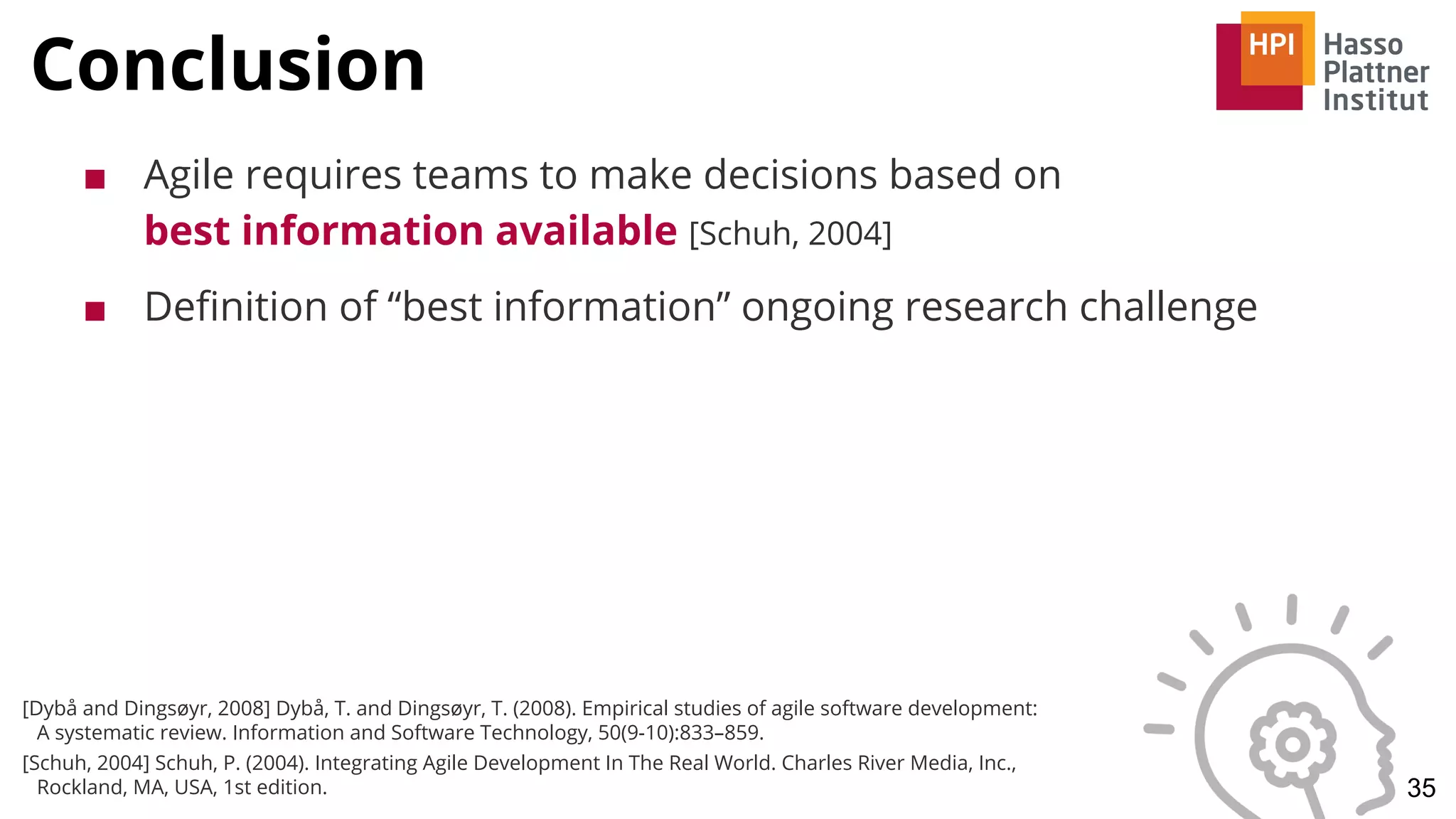 Conclusion

HPI Hasso Plattner Institut

■ Agile requires teams to make decisions based on best information available [Schuh, 2004]

■ Definition of “best information” ongoing research challenge

[Dybå and Dingsøyr, 2008] Dybå, T. and Dingsøyr, T. (2008). Empirical studies of agile software development: A systematic review. Information and Software Technology, 50(9-10):833–859.

[Schuh, 2004] Schuh, P. (2004). Integrating Agile Development In The Real World. Charles River Media, Inc., Rockland, MA, USA, 1st edition.

35